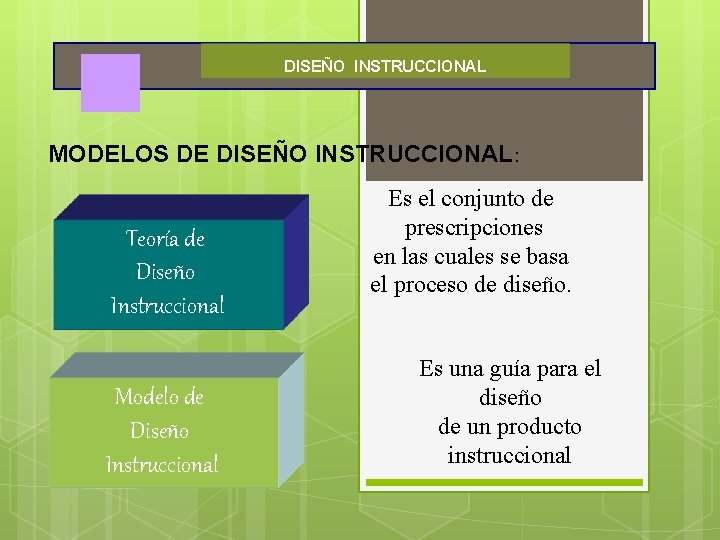 DISEÑO INSTRUCCIONAL

MODELOS DE DISEÑO INSTRUCCIONAL:

Teoría de Diseño Instruccional

Es el conjunto de prescripciones en las cuales se basa el proceso de diseño.

Modelo de Diseño Instruccional

Es una guía para el diseño de un producto instruccional